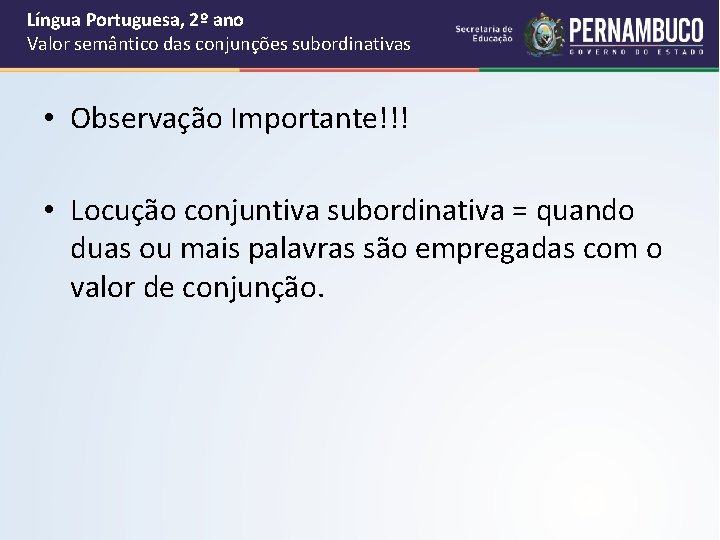 Língua Portuguesa, 2º ano
Valor semântico das conjunções subordinativas

Secretaria de Educação
PERNAMBUCO
GOVERNO DO ESTADO

• Observação Importante!!!

• Locução conjuntiva subordinativa = quando duas ou mais palavras são empregadas com o valor de conjunção.